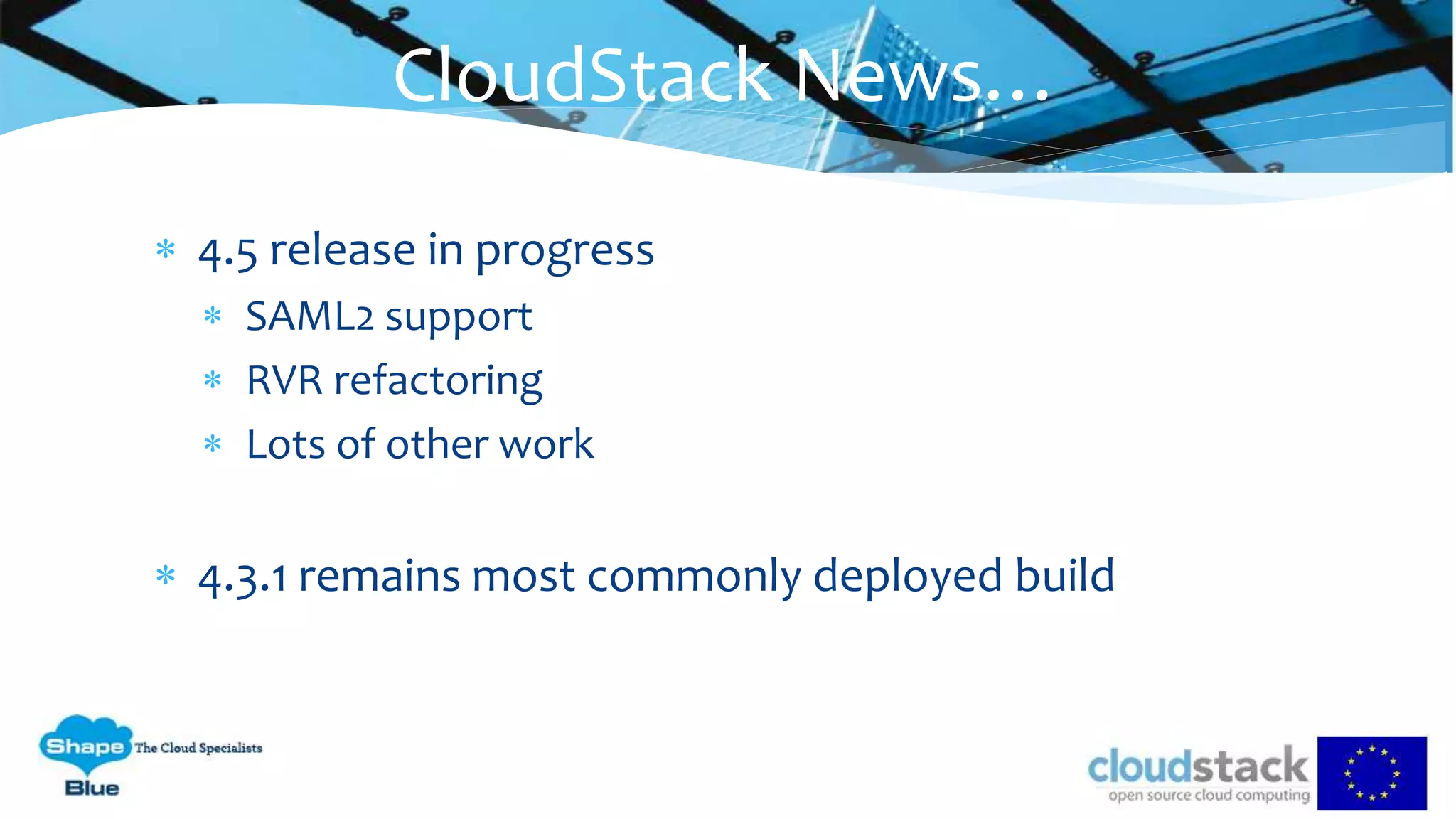 CloudStack News…

* 4.5 release in progress
  * SAML2 support
  * RVR refactoring
  * Lots of other work

* 4.3.1 remains most commonly deployed build

Shape Blue The Cloud Specialists

cloudstack open source cloud computing